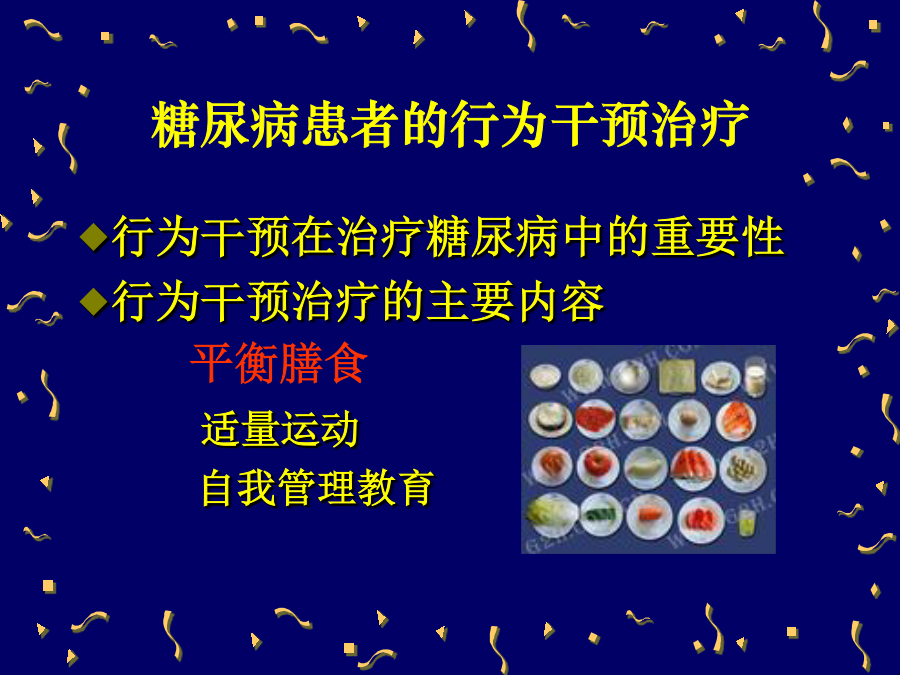 糖尿病患者的行为干预治疗

◆行为干预在治疗糖尿病中的重要性
◆行为干预治疗的主要内容

平衡膳食

适量运动

自我管理教育